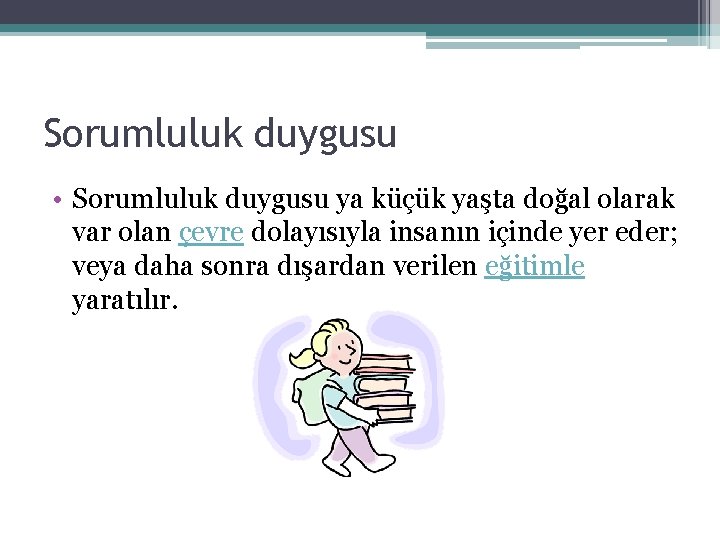 Sorumluluk duygusu

• Sorumluluk duygusu ya küçük yaşta doğal olarak var olan çevre dolayısıyla insanın içinde yer eder; veya daha sonra dışardan verilen eğitimle yaratılır.